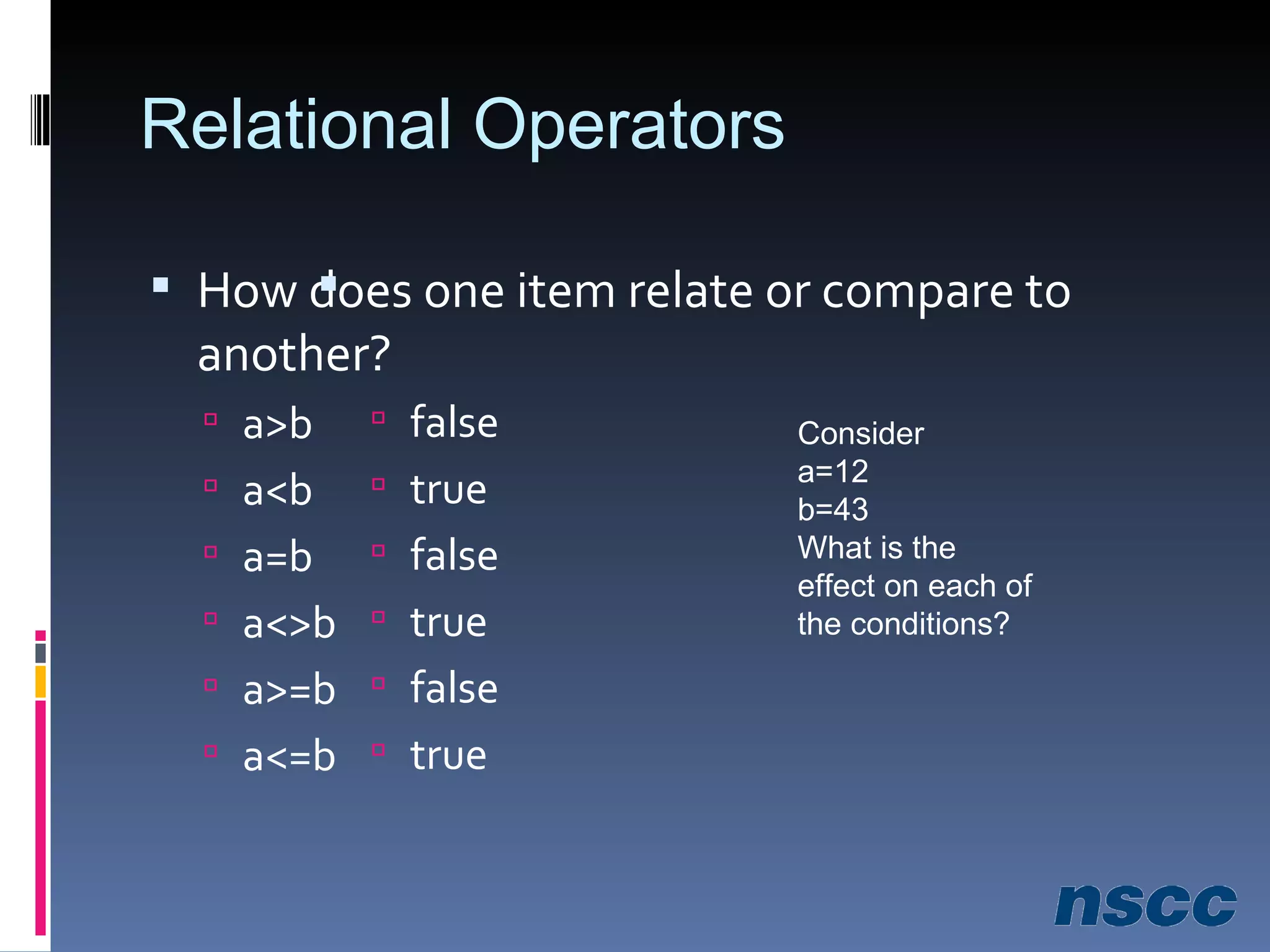 Relational Operators

How does one item relate or compare to another?

a>b
a<b
a=b
a<>b
a>=b
a<=b

false
true
false
true
false
true

Consider
a=12
b=43
What is the effect on each of the conditions?

nscc